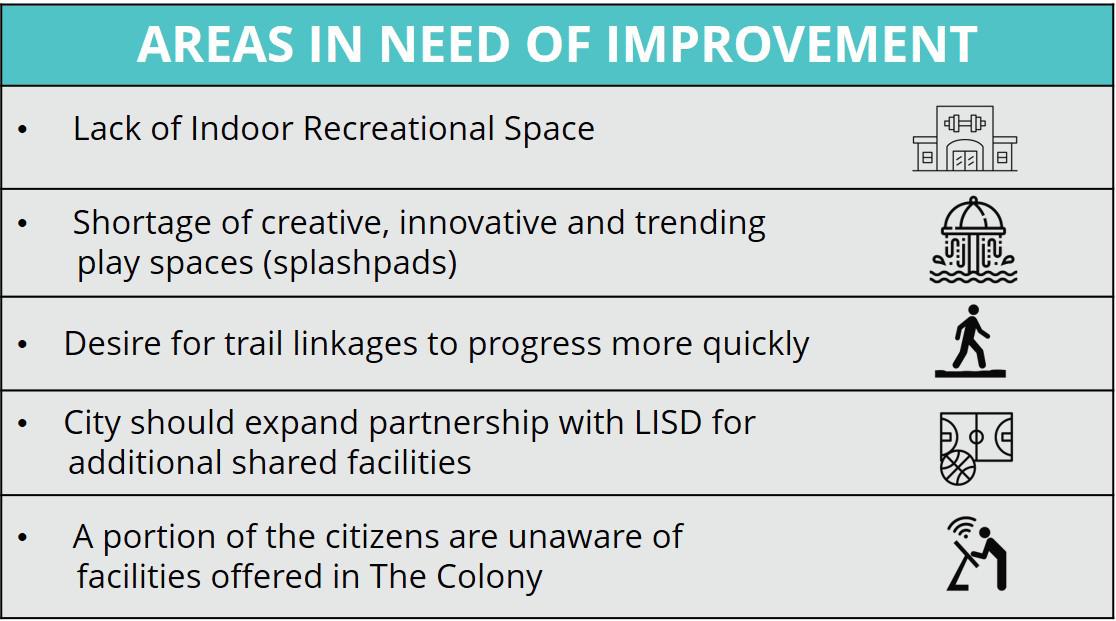 AREAS IN NEED OF IMPROVEMENT

• Lack of Indoor Recreational Space

• Shortage of creative, innovative and trending play spaces (splashpads)

• Desire for trail linkages to progress more quickly

• City should expand partnership with LISD for additional shared facilities

• A portion of the citizens are unaware of facilities offered in The Colony